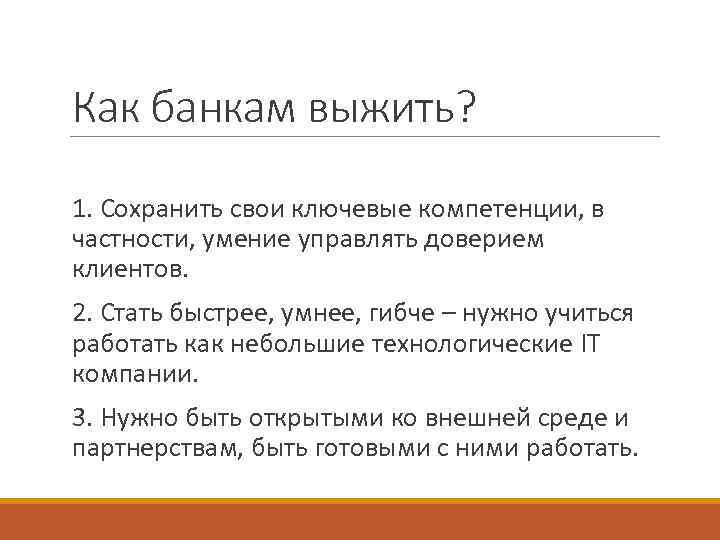 Как банкам выжить?

1. Сохранить свои ключевые компетенции, в частности, умение управлять доверием клиентов.

2. Стать быстрее, умнее, гибче – нужно учиться работать как небольшие технологические IT компании.

3. Нужно быть открытыми ко внешней среде и партнерствам, быть готовыми с ними работать.